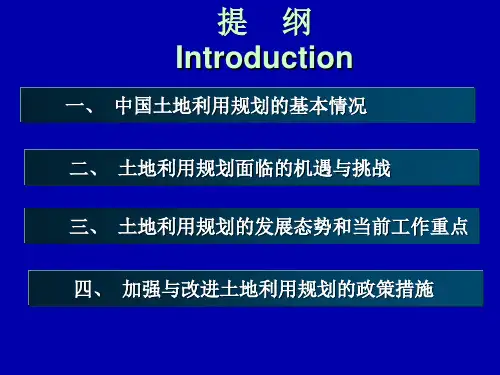 提　纲
Introduction

一、 中国土地利用规划的基本情况

二、 土地利用规划面临的机遇与挑战

三、 土地利用规划的发展态势和当前工作重点

四、 加强与改进土地利用规划的政策措施